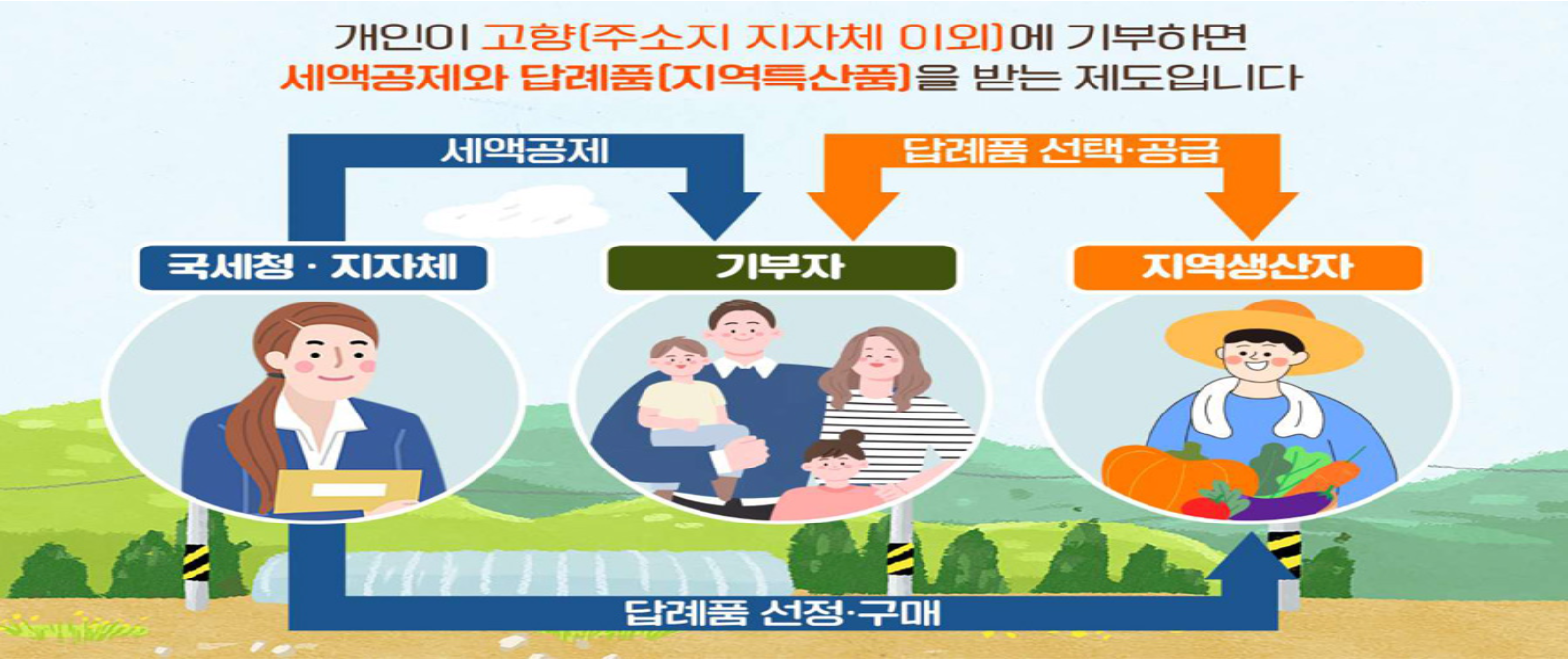 개인이 고향(주소지 지자체 이외)에 기부하면
세액공제와 답례품(지역특산품)을 받는 제도입니다

세액공제

답례품 선택·공급

국세청 · 지자체

기부자

지역생산자

답례품 선정·구매